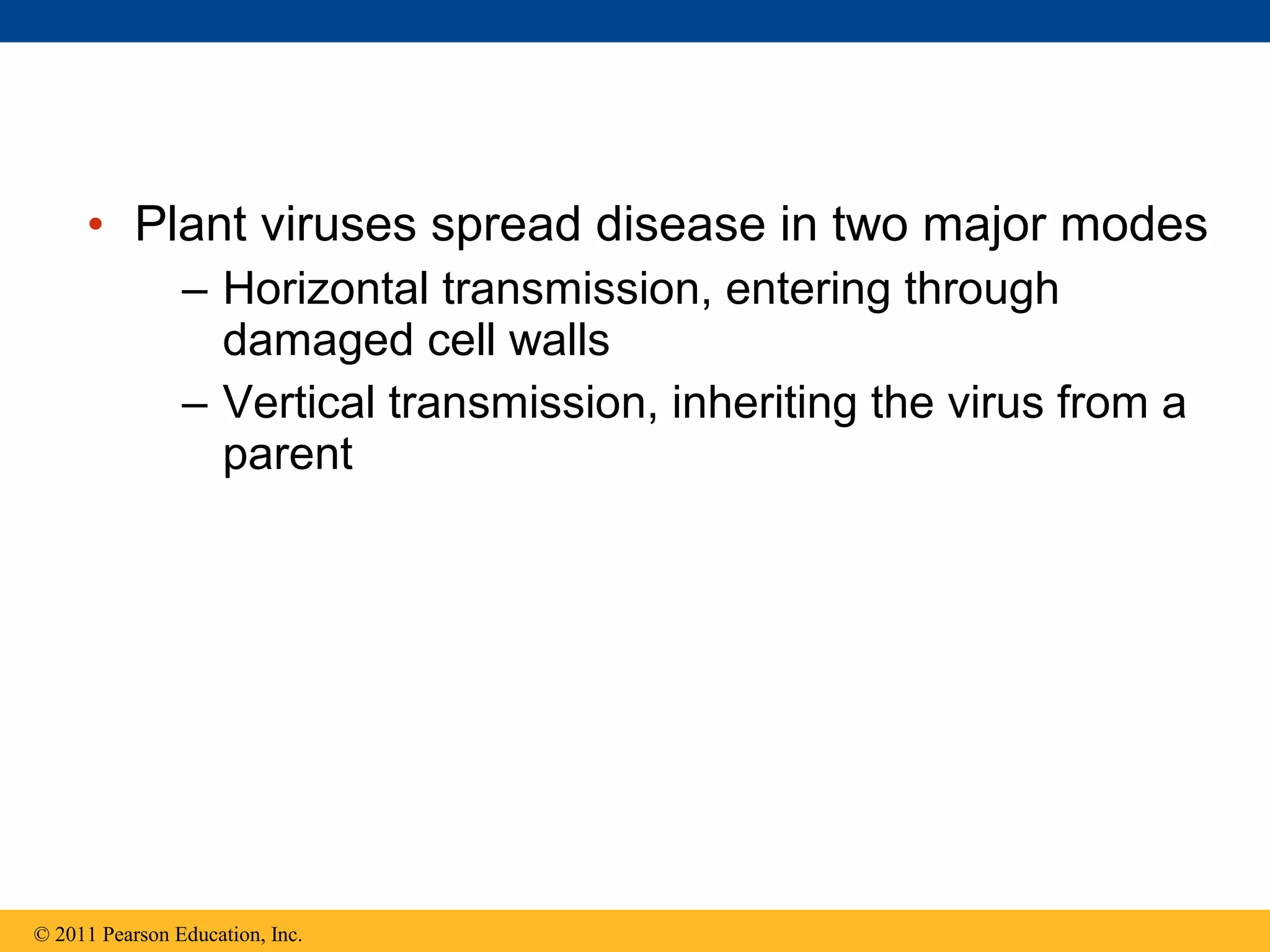 • Plant viruses spread disease in two major modes

– Horizontal transmission, entering through damaged cell walls

– Vertical transmission, inheriting the virus from a parent

© 2011 Pearson Education, Inc.